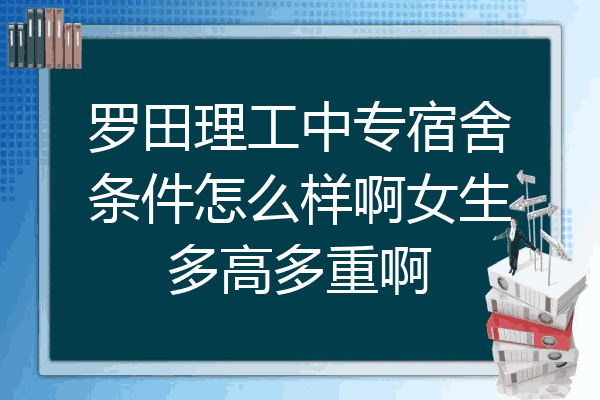 罗田理工中专宿舍条件怎么样啊女生多高多重啊